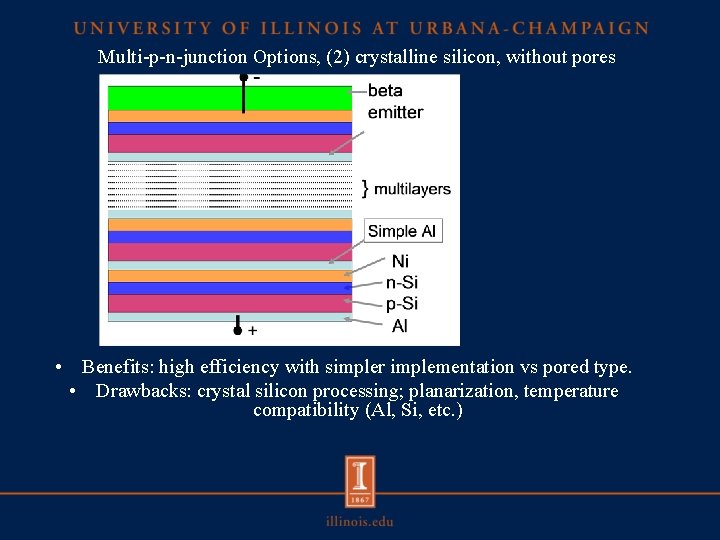 UNIVERSITY OF ILLINOIS AT URBANA-CHAMPAIGN

Multi-p-n-junction Options, (2) crystalline silicon, without pores

-

beta emitter

} multilayers

Simple Al

Ni

n-Si

p-Si

Al

+

• Benefits: high efficiency with simpler implementation vs pored type.

• Drawbacks: crystal silicon processing; planarization, temperature compatibility (Al, Si, etc.)

I

1867

illinois.edu